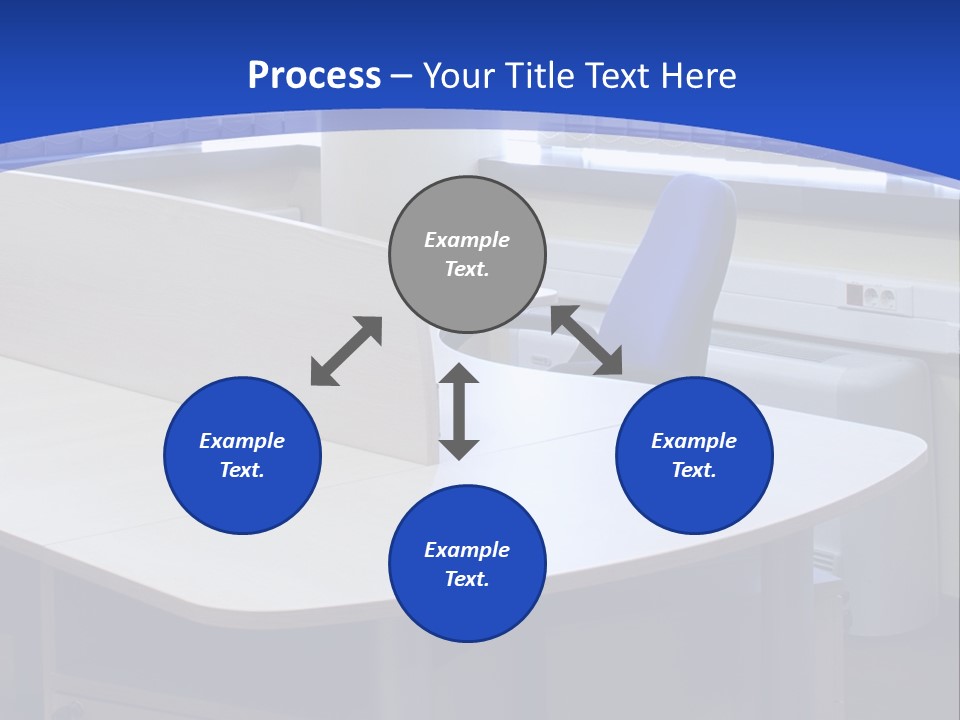 Process – Your Title Text Here

Example Text.

Example Text.

Example Text.

Example Text.